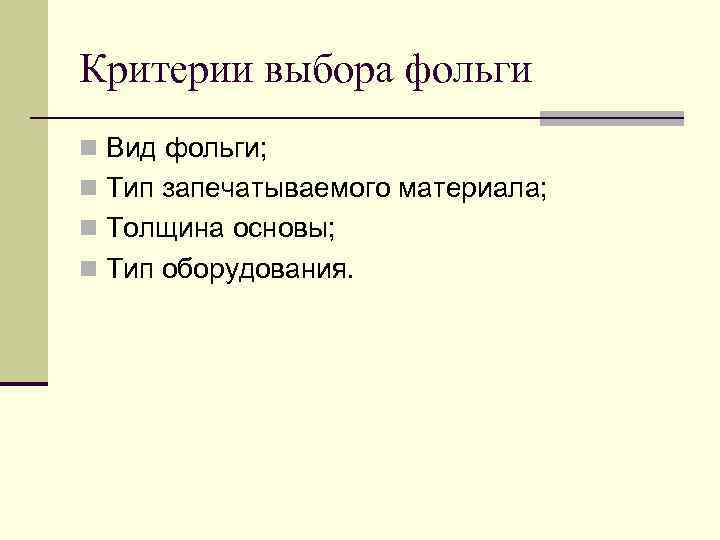 Критерии выбора фольги

Вид фольги;
Тип запечатываемого материала;
Толщина основы;
Тип оборудования.